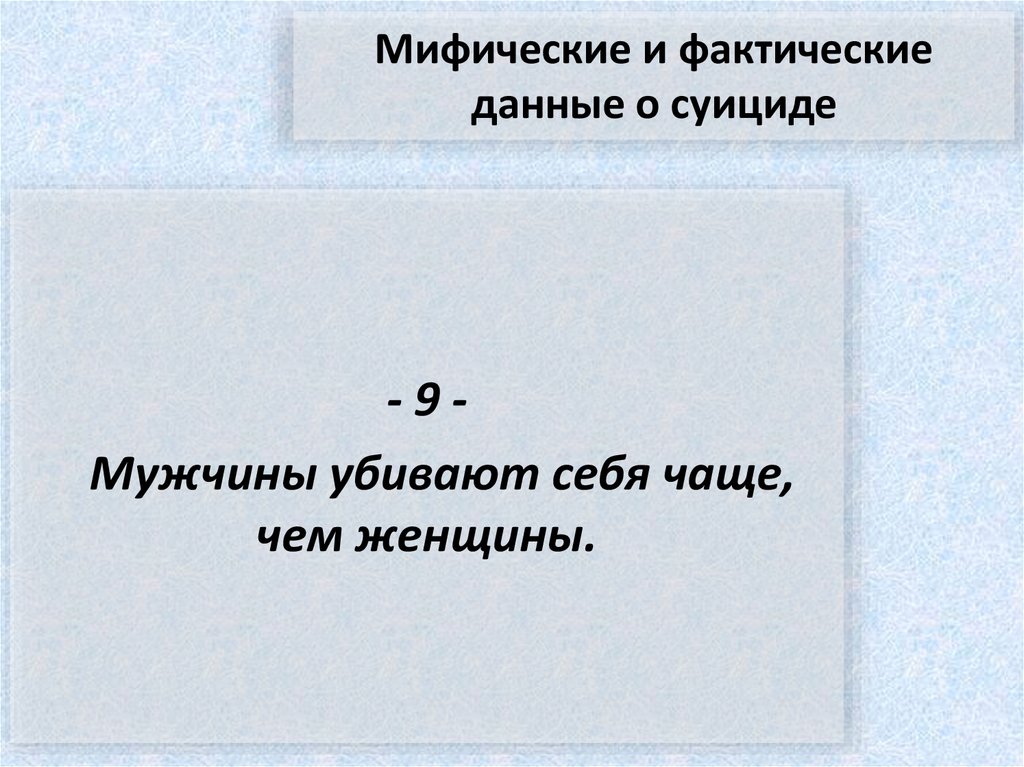 Мифические и фактические данные о суициде

- 9 -

Мужчины убивают себя чаще, чем женщины.